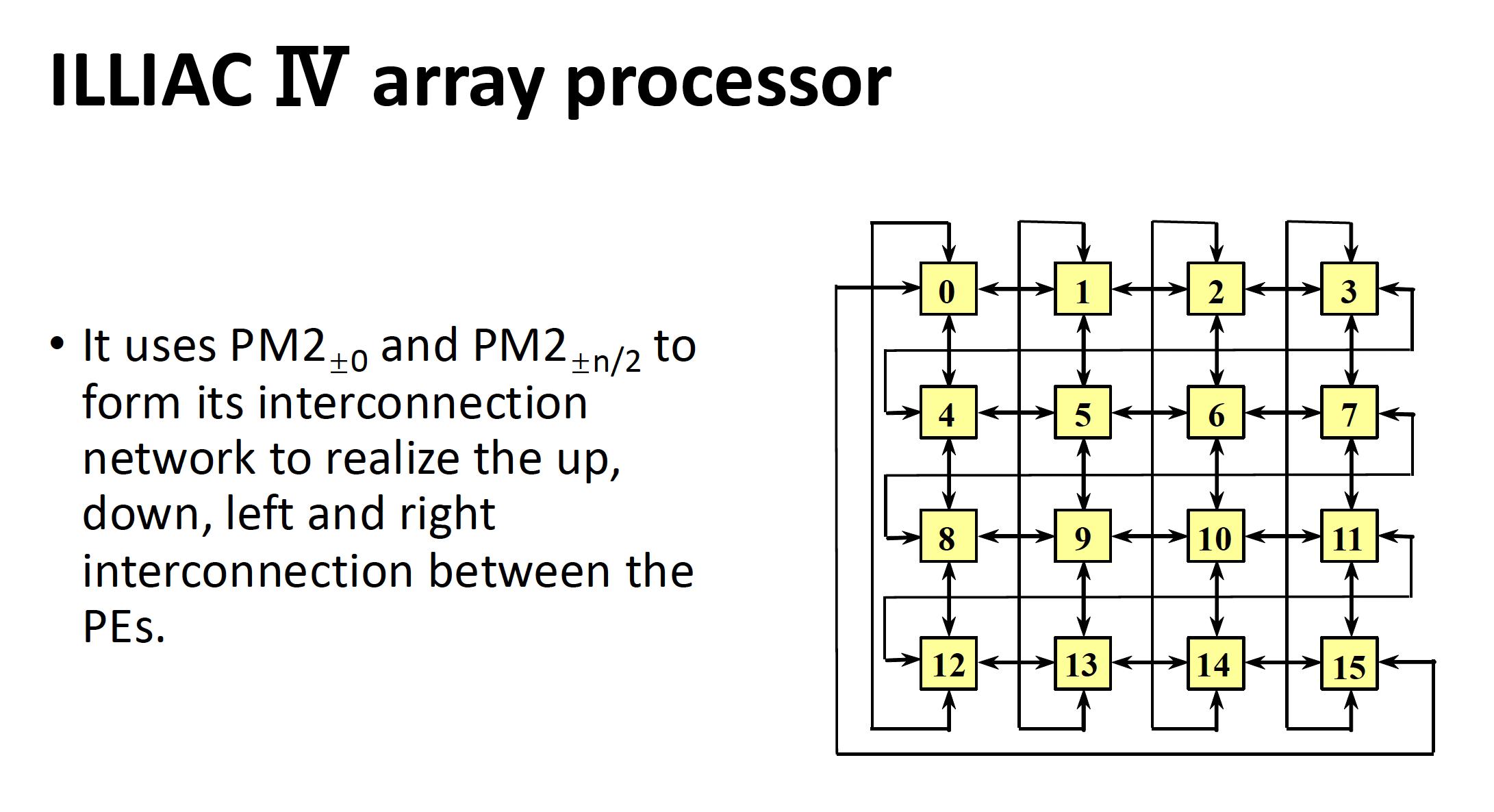 ILLIAC Ⅳ array processor

• It uses $PM2_{\pm 0}$ and $PM2_{\pm n/2}$ to form its interconnection network to realize the up, down, left and right interconnection between the PEs.

0 1 2 3
4 5 6 7
8 9 10 11
12 13 14 15